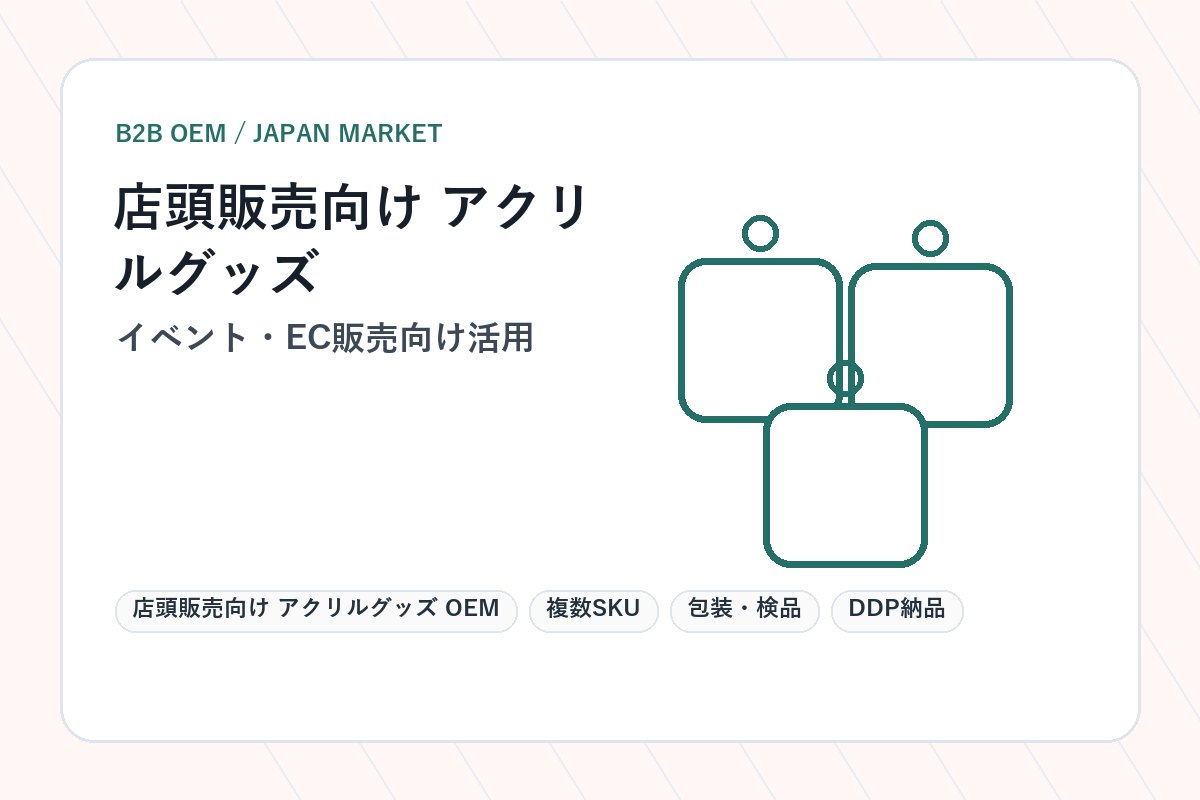 B2B OEM / JAPAN MARKET

店頭販売向け アクリルグッズ

イベント・EC販売向け活用

店頭販売向け アクリルグッズ OEM

複数SKU

包装・検品

DDP納品